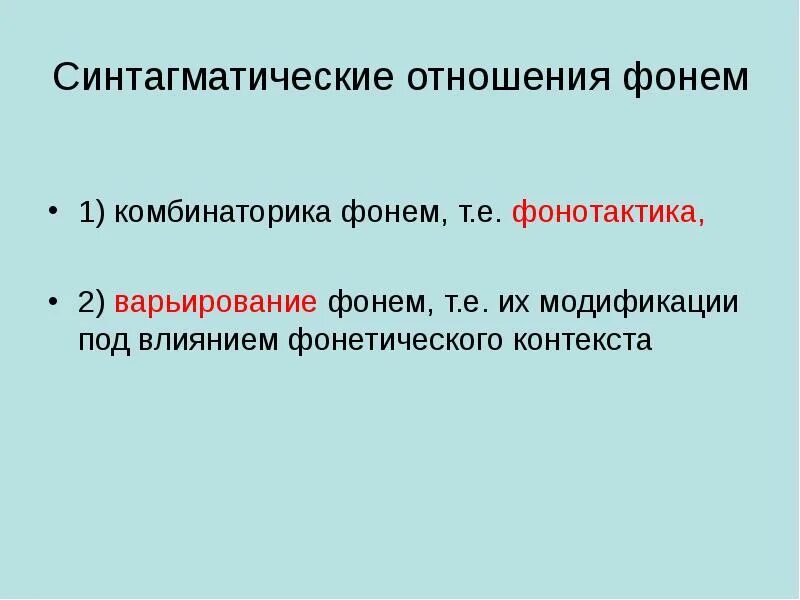 Синтагматические отношения фонем

• 1) комбинаторика фонем, т.е. фонотактика,

• 2) варьирование фонем, т.е. их модификации под влиянием фонетического контекста